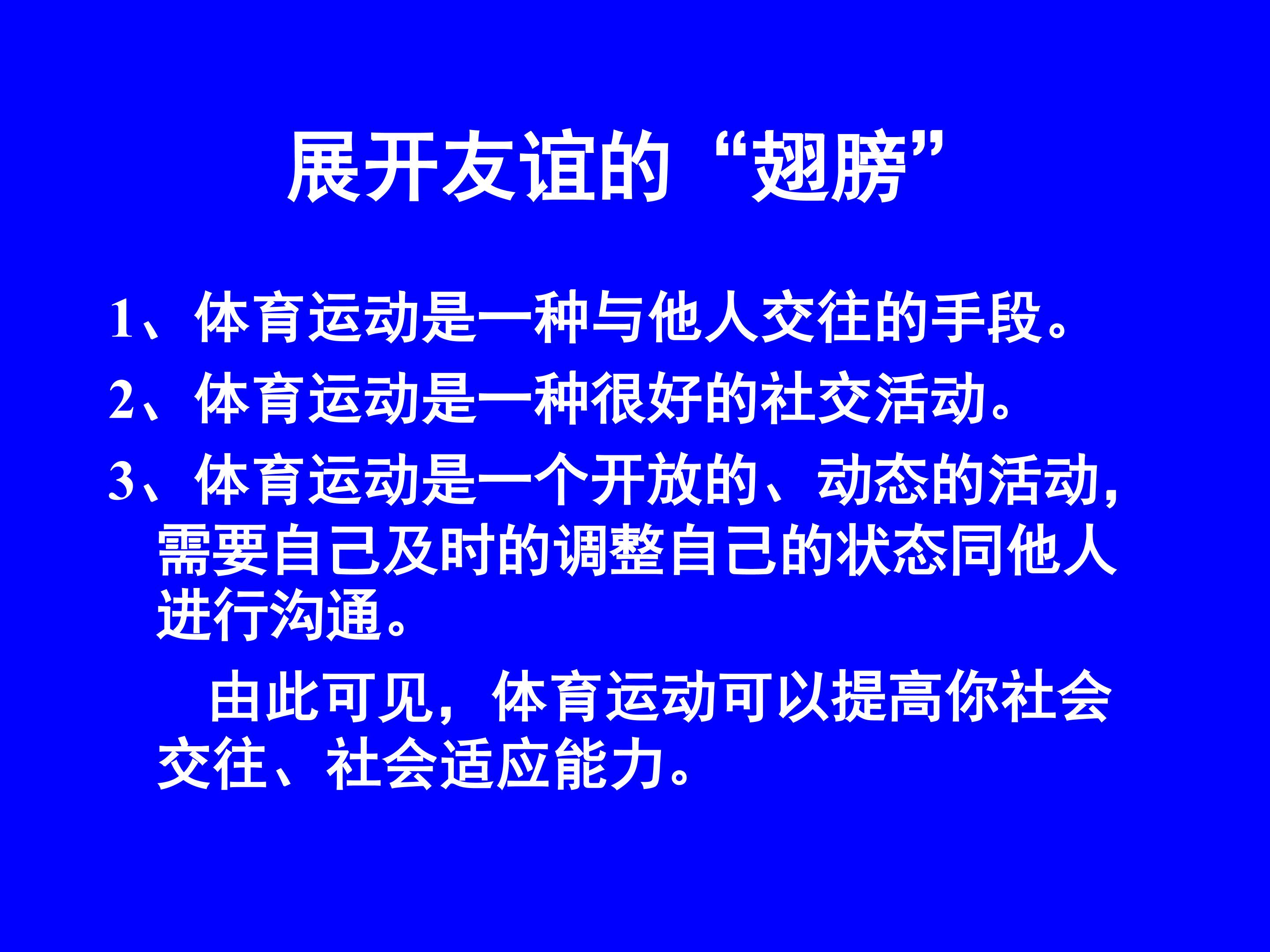 展开友谊的“翅膀”

1、体育运动是一种与他人交往的手段。

2、体育运动是一种很好的社交活动。

3、体育运动是一个开放的、动态的活动，需要自己及时的调整自己的状态同他人进行沟通。

由此可见，体育运动可以提高你社会交往、社会适应能力。